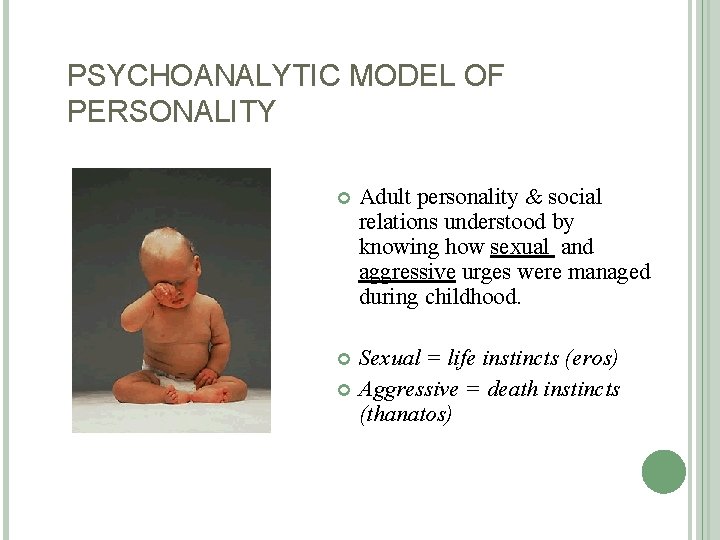 PSYCHOANALYTIC MODEL OF PERSONALITY

Adult personality & social relations understood by knowing how sexual and aggressive urges were managed during childhood.

Sexual = life instincts (eros)

Aggressive = death instincts (thanatos)